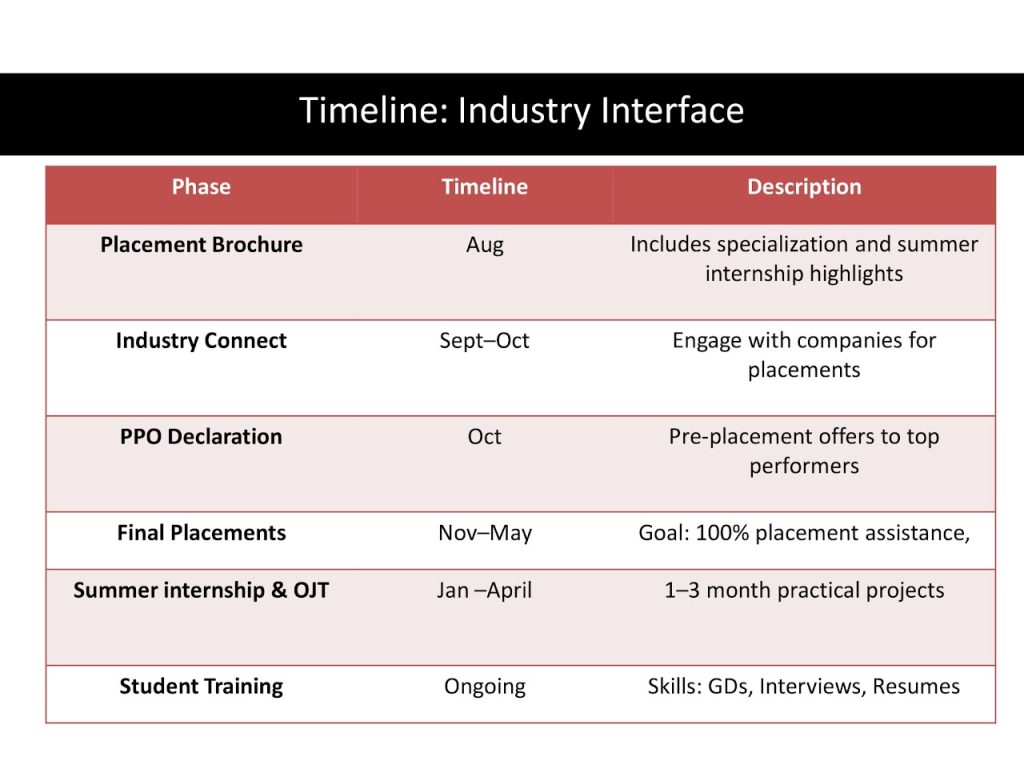 Timeline: Industry Interface

| Phase | Timeline | Description |
|---|---|---|
| Placement Brochure | Aug | Includes specialization and summer internship highlights |
| Industry Connect | Sept–Oct | Engage with companies for placements |
| PPO Declaration | Oct | Pre-placement offers to top performers |
| Final Placements | Nov–May | Goal: 100% placement assistance, |
| Summer internship & OJT | Jan –April | 1–3 month practical projects |
| Student Training | Ongoing | Skills: GDs, Interviews, Resumes |